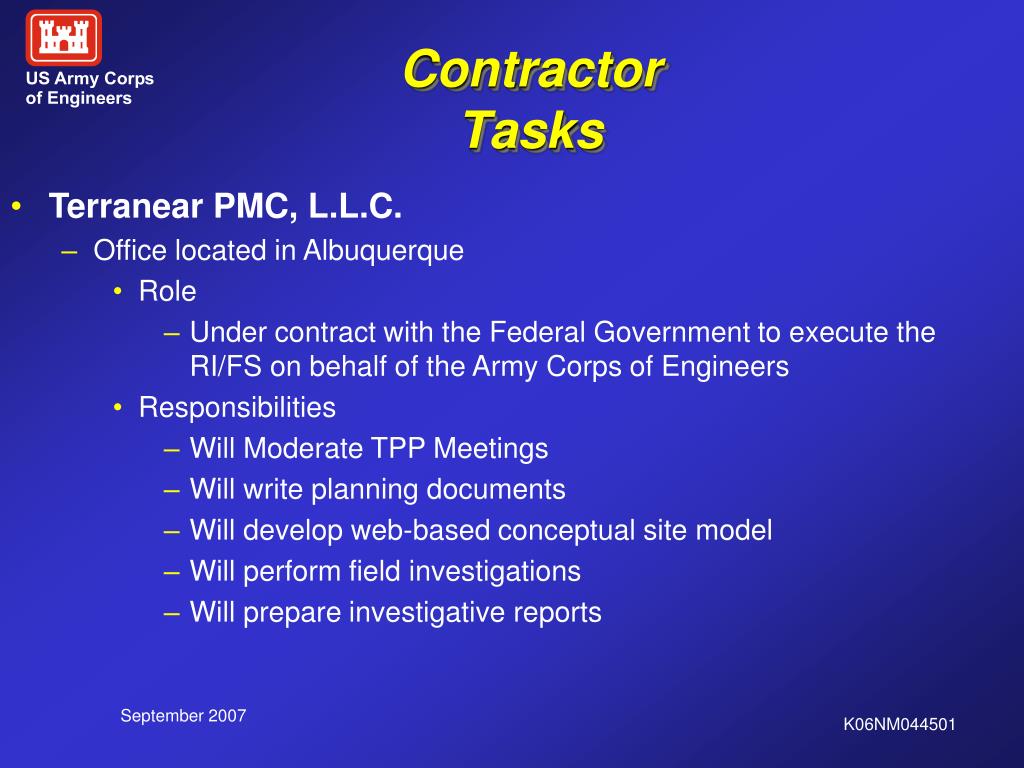 US Army Corps of Engineers

Contractor Tasks

• Terranear PMC, L.L.C.
– Office located in Albuquerque
• Role
– Under contract with the Federal Government to execute the RI/FS on behalf of the Army Corps of Engineers
• Responsibilities
– Will Moderate TPP Meetings
– Will write planning documents
– Will develop web-based conceptual site model
– Will perform field investigations
– Will prepare investigative reports

September 2007

K06NM044501